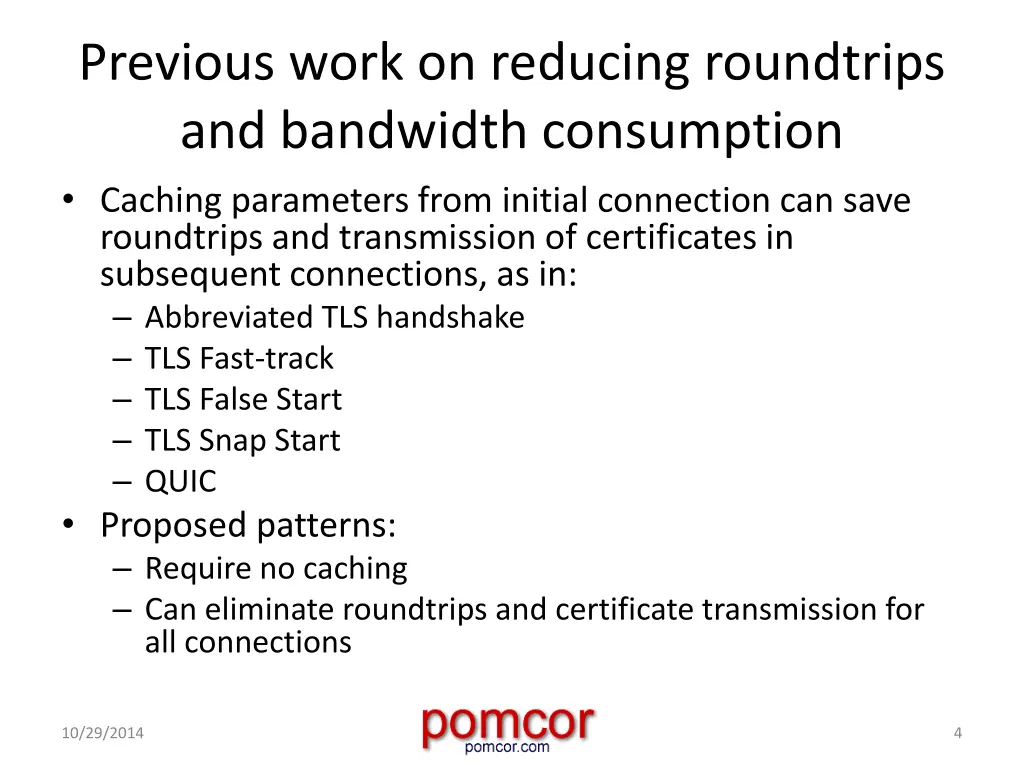 Previous work on reducing roundtrips and bandwidth consumption

• Caching parameters from initial connection can save roundtrips and transmission of certificates in subsequent connections, as in:
– Abbreviated TLS handshake
– TLS Fast-track
– TLS False Start
– TLS Snap Start
– QUIC
• Proposed patterns:
– Require no caching
– Can eliminate roundtrips and certificate transmission for all connections

10/29/2014

pomcor
pomcor.com

4